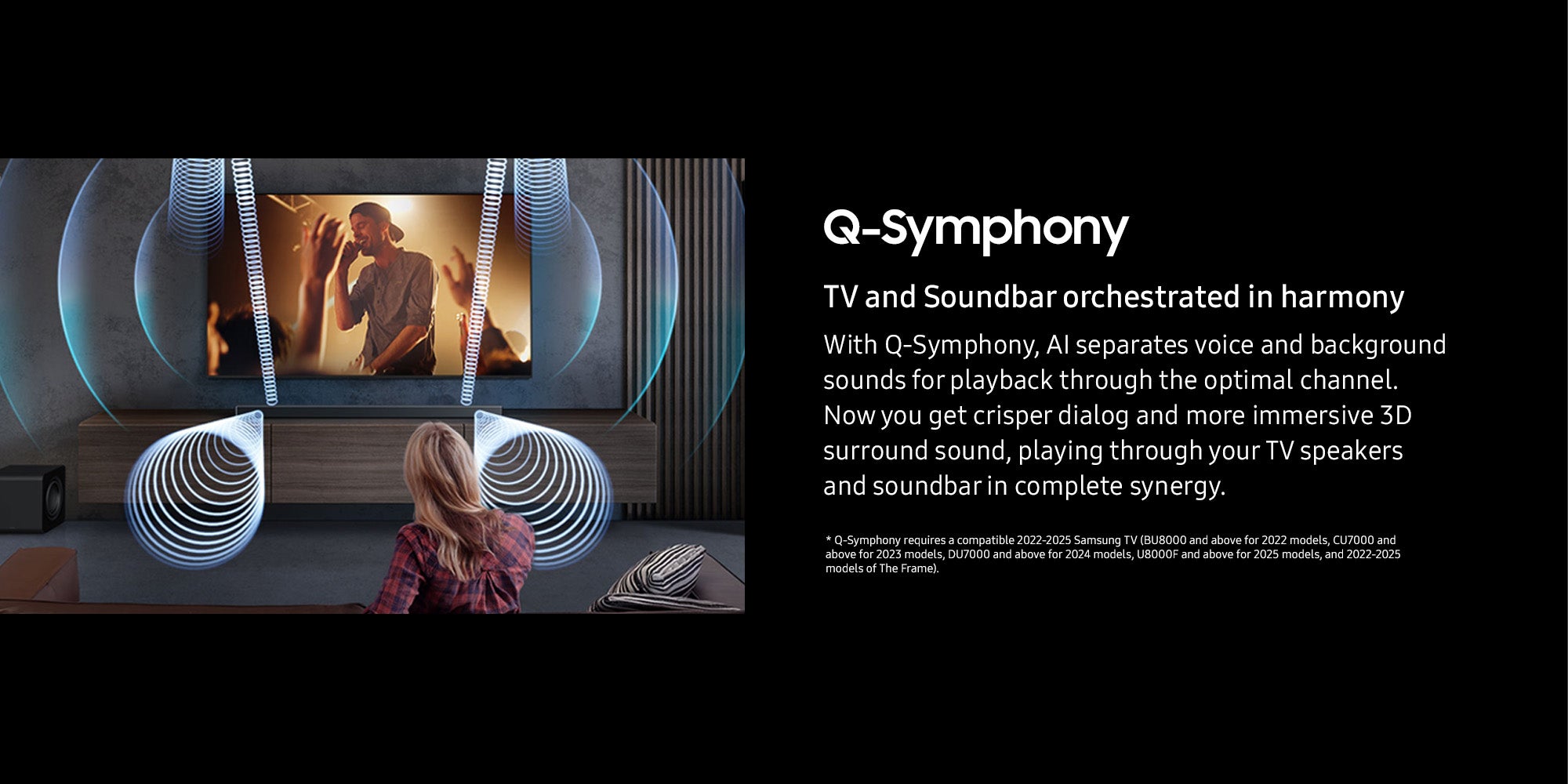 Q-Symphony

TV and Soundbar orchestrated in harmony

With Q-Symphony, AI separates voice and background sounds for playback through the optimal channel. Now you get crisper dialog and more immersive 3D surround sound, playing through your TV speakers and soundbar in complete synergy.

* Q-Symphony requires a compatible 2022-2025 Samsung TV (BU8000 and above for 2022 models, CU7000 and above for 2023 models, DU7000 and above for 2024 models, U8000F and above for 2025 models, and 2022-2025 models of The Frame).